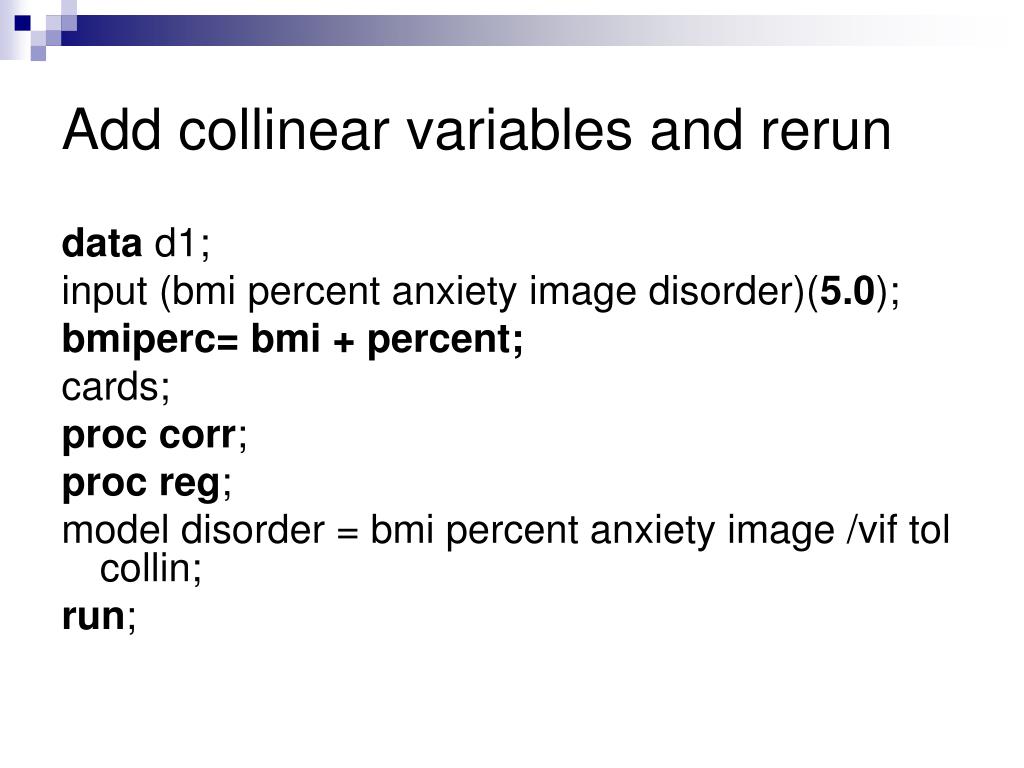 Add collinear variables and rerun

data d1;

input (bmi percent anxiety image disorder)(5.0);

bmiperc= bmi + percent;

cards;

proc corr;

proc reg;

model disorder = bmi percent anxiety image /vif tol collin;

run;